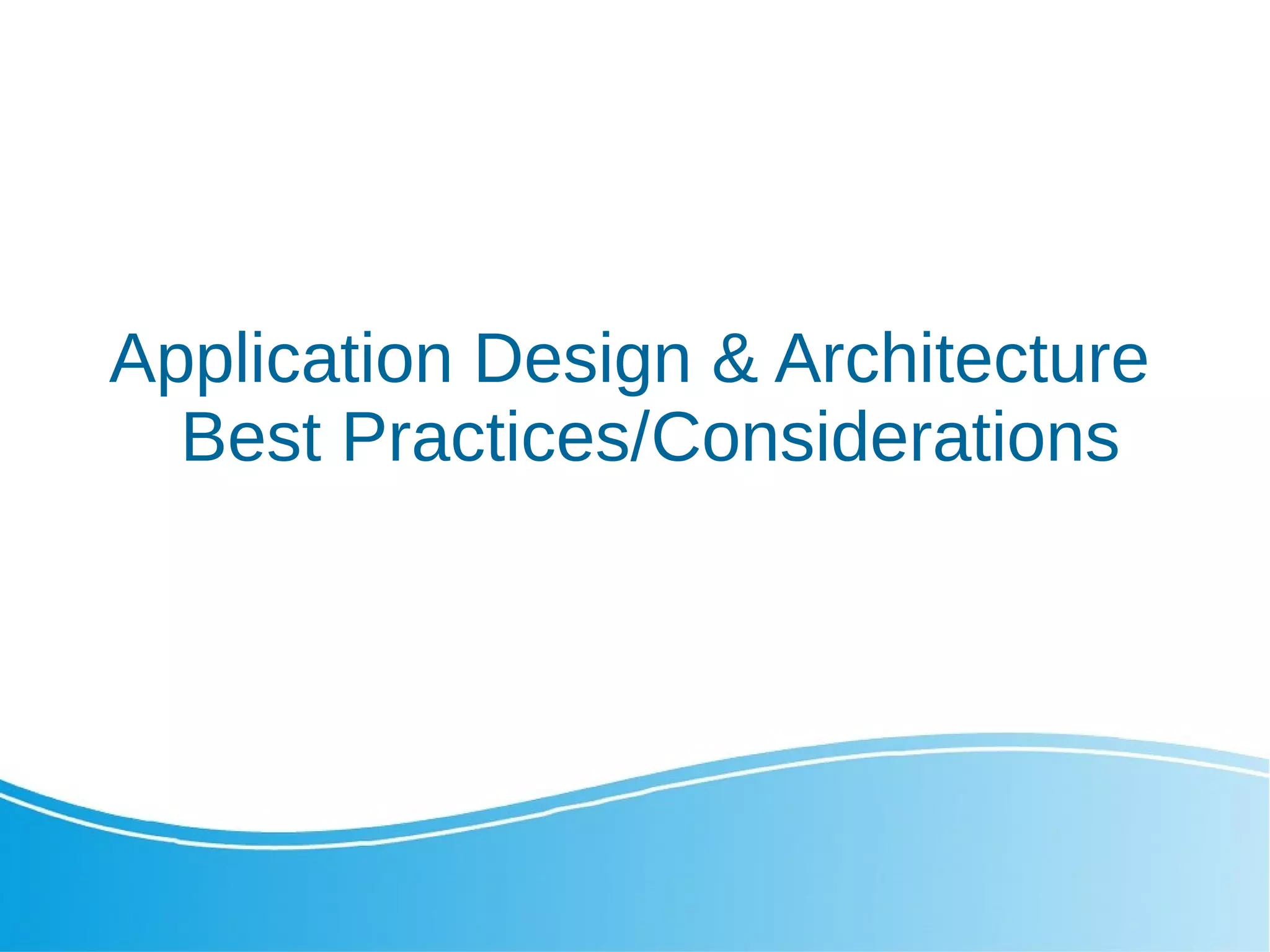 Application Design & Architecture Best Practices/Considerations